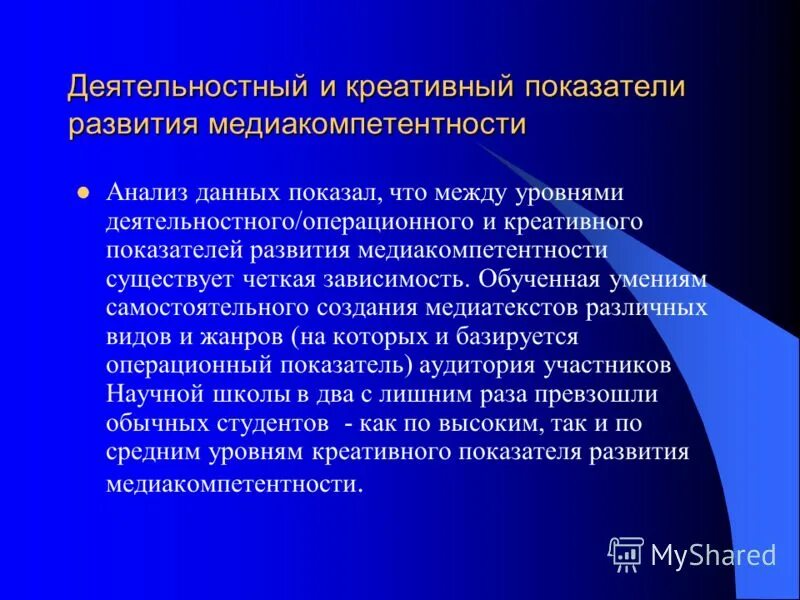 Деятельностный и креативный показатели развития медиакомпетентности

Анализ данных показал, что между уровнями деятельностного/операционного и креативного показателей развития медиакомпетентности существует четкая зависимость. Обученная умениям самостоятельного создания медиатекстов различных видов и жанров (на которых и базируется операционный показатель) аудитория участников Научной школы в два с лишним раза превзошли обычных студентов - как по высоким, так и по средним уровням креативного показателя развития медиакомпетентности.

MyShared